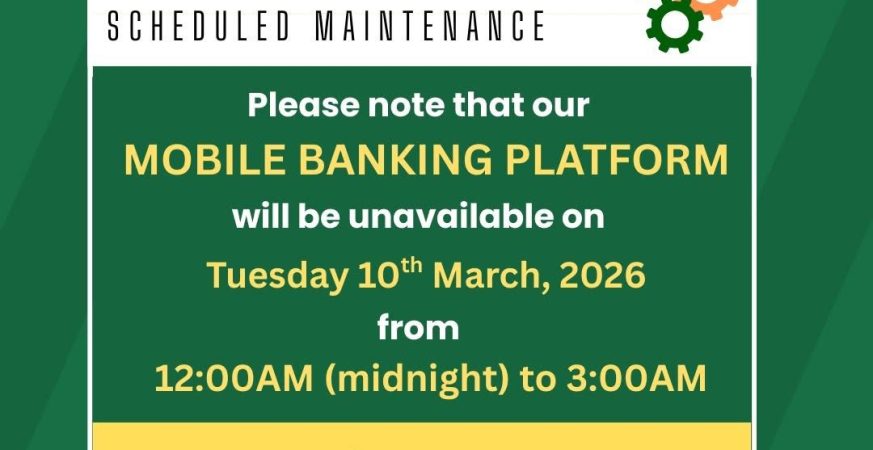 SCHEDULED MAINTENANCE

Please note that our

MOBILE BANKING PLATFORM

will be unavailable on

Tuesday 10$^{th}$ March, 2026

from

12:00AM (midnight) to 3:00AM